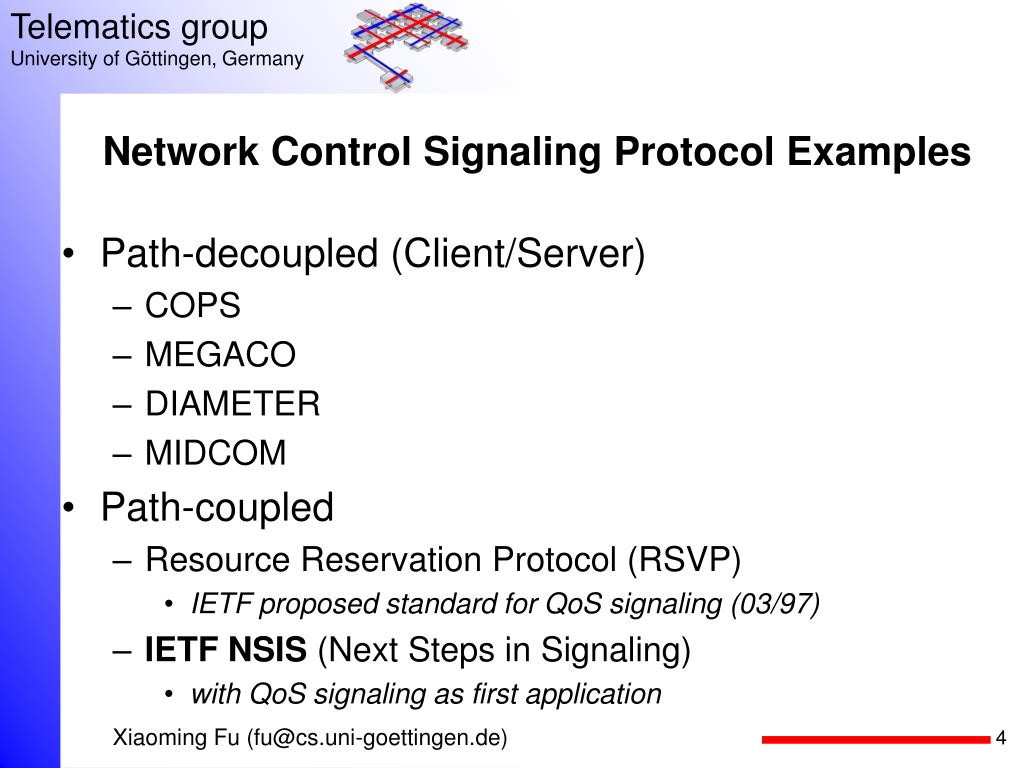 Telematics group
University of Göttingen, Germany

Network Control Signaling Protocol Examples

• Path-decoupled (Client/Server)
– COPS
– MEGACO
– DIAMETER
– MIDCOM
• Path-coupled
– Resource Reservation Protocol (RSVP)
• IETF proposed standard for QoS signaling (03/97)
– IETF NSIS (Next Steps in Signaling)
• with QoS signaling as first application

Xiaoming Fu (fu@cs.uni-goettingen.de)

4